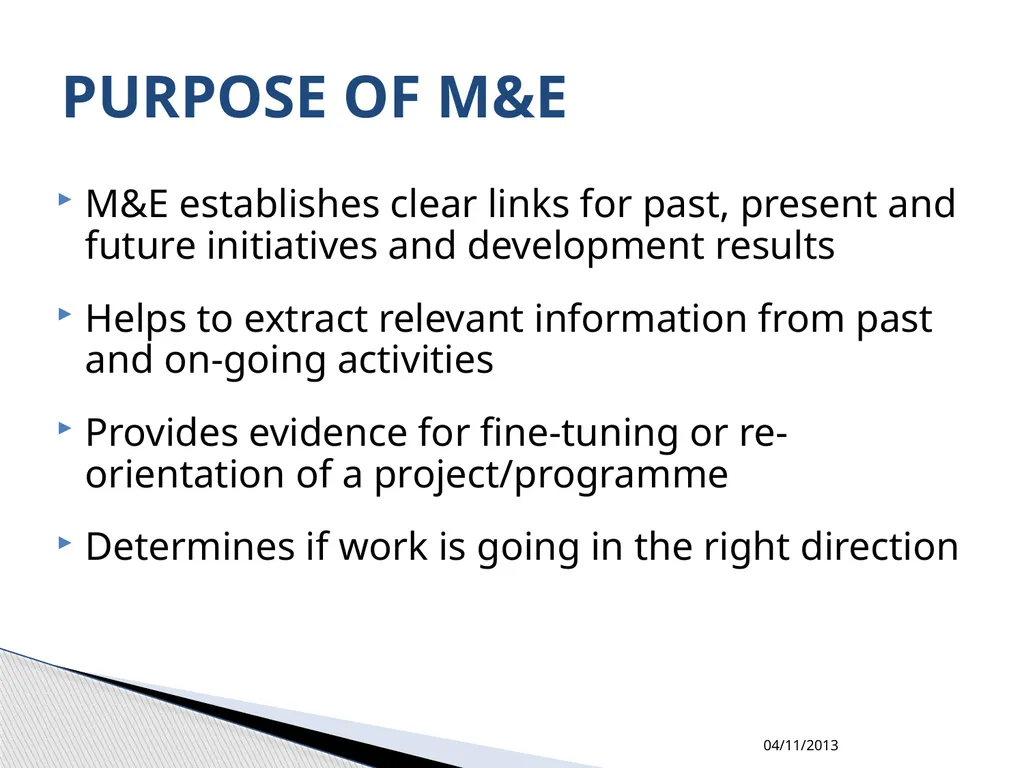 PURPOSE OF M&E

M&E establishes clear links for past, present and future initiatives and development results

Helps to extract relevant information from past and on-going activities

Provides evidence for fine-tuning or re-orientation of a project/programme

Determines if work is going in the right direction

04/11/2013